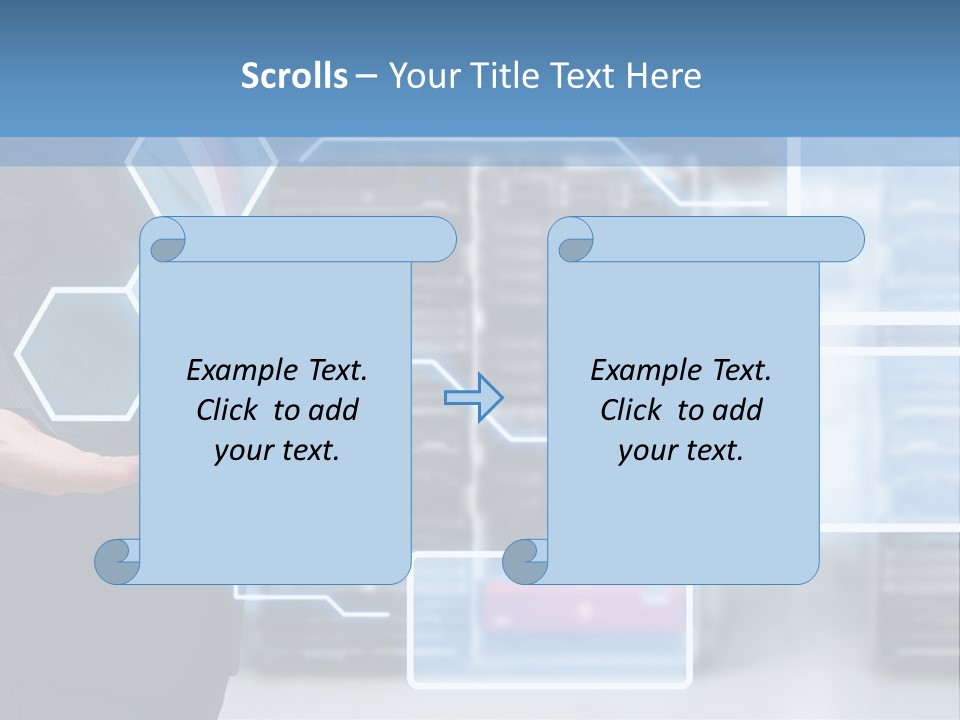 Scrolls – Your Title Text Here

Example Text. Click to add your text.

Example Text. Click to add your text.